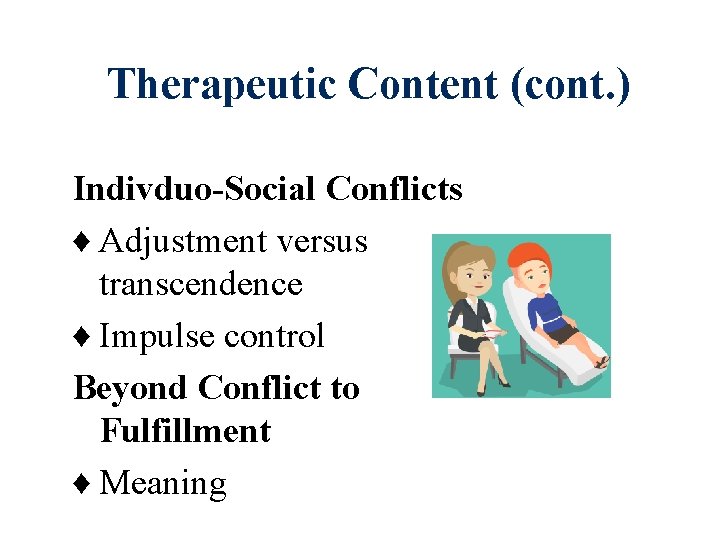 Therapeutic Content (cont.)

Indivduo-Social Conflicts

♦ Adjustment versus transcendence

♦ Impulse control

Beyond Conflict to Fulfillment

♦ Meaning